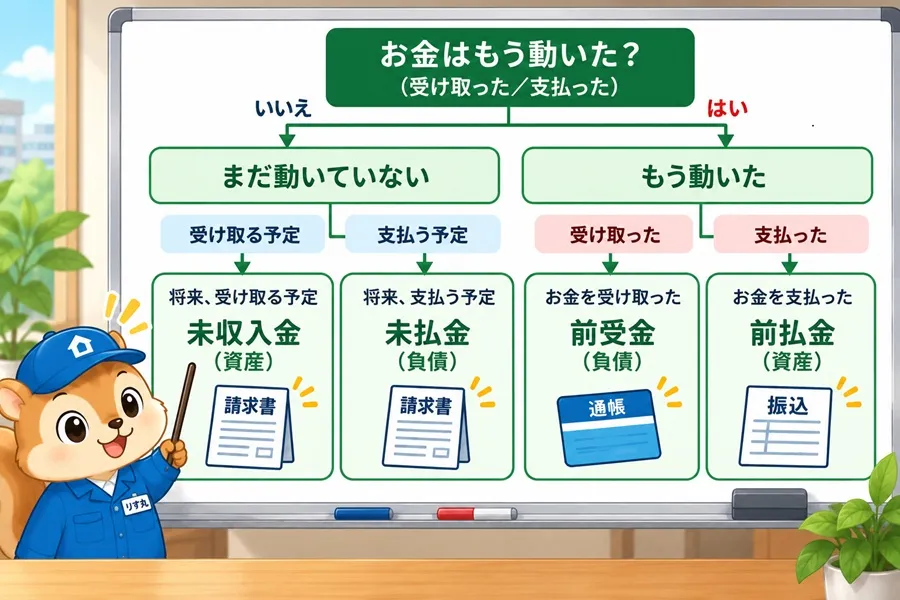 お金はもう動いた？
（受け取った／支払った）

いいえ

はい

まだ動いていない

もう動いた

受け取る予定

支払う予定

受け取った

支払った

将来、受け取る予定
未収入金
（資産）
請求書

将来、支払う予定
未払金
（負債）
請求書

お金を受け取った
前受金
（負債）
通帳

お金を支払った
前払金
（資産）
振込

りす丸